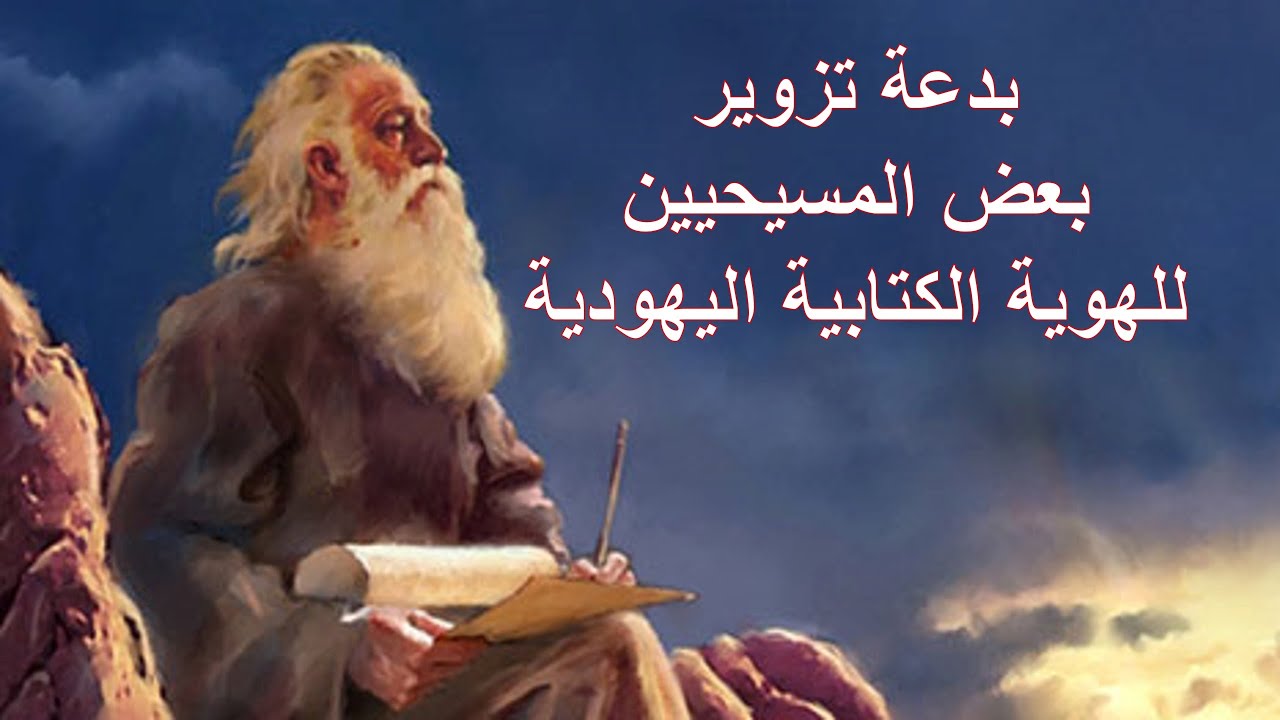 بدعة تزوير
بعض المسيحيين
للهوية الكتابية اليهودية